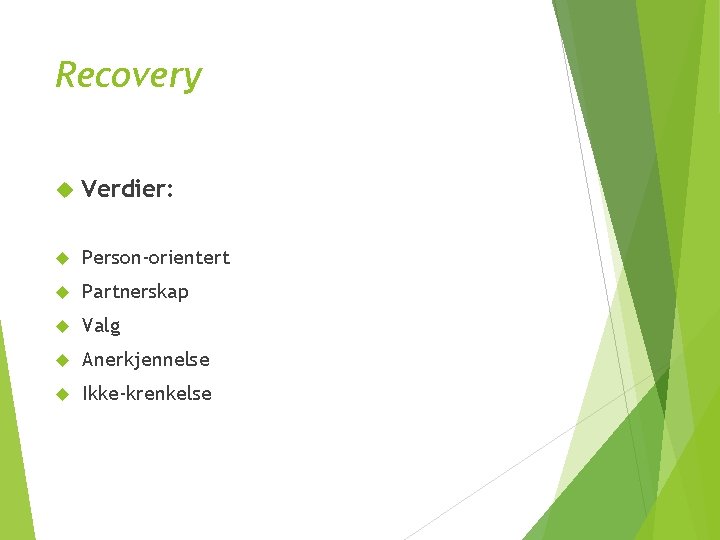 Recovery

Verdier:

Person-orientert
Partnerskap
Valg
Anerkjennelse
Ikke-krenkelse